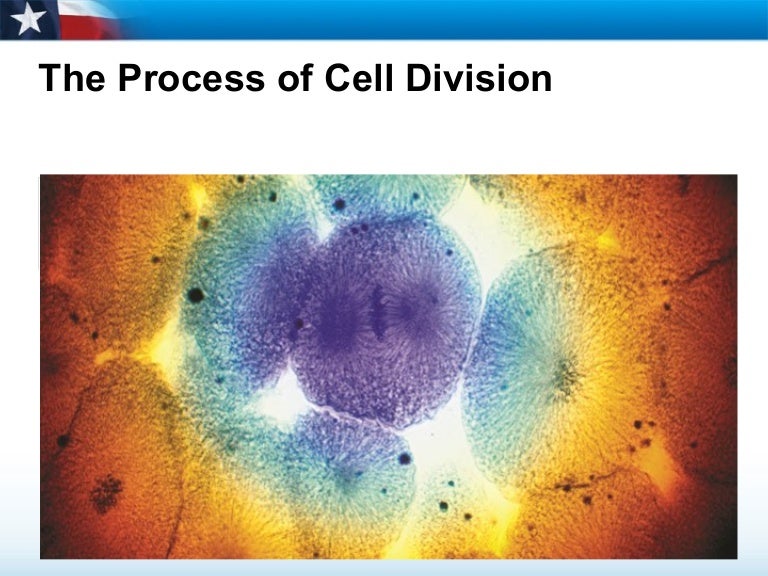 The Process of Cell Division